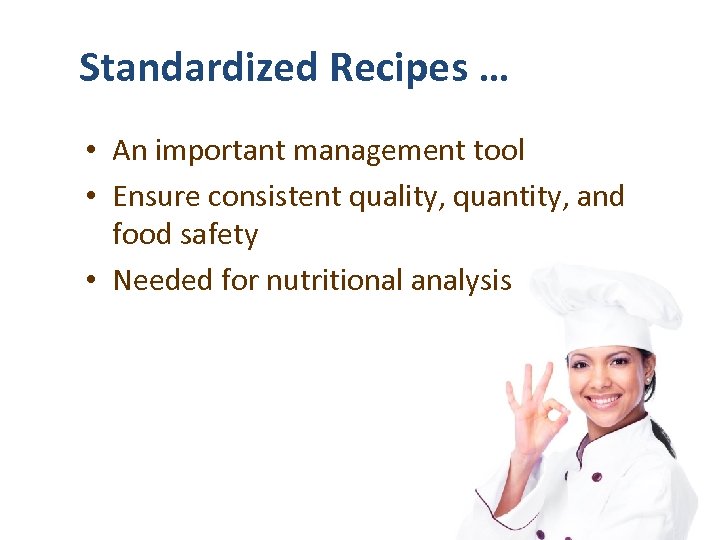 Standardized Recipes …

• An important management tool
• Ensure consistent quality, quantity, and food safety
• Needed for nutritional analysis